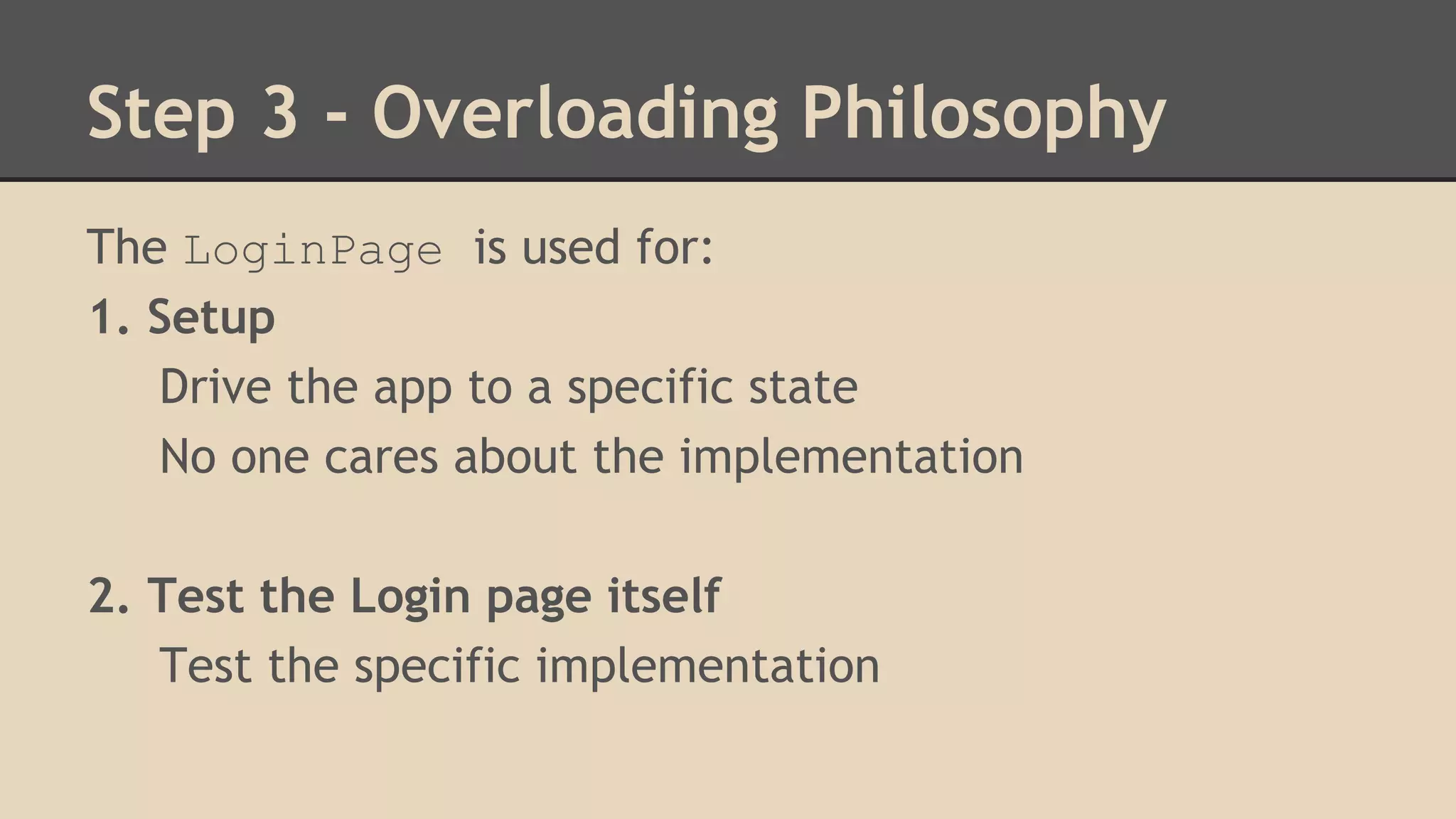 Step 3 - Overloading Philosophy

The LoginPage is used for:

1. Setup

Drive the app to a specific state

No one cares about the implementation

2. Test the Login page itself

Test the specific implementation